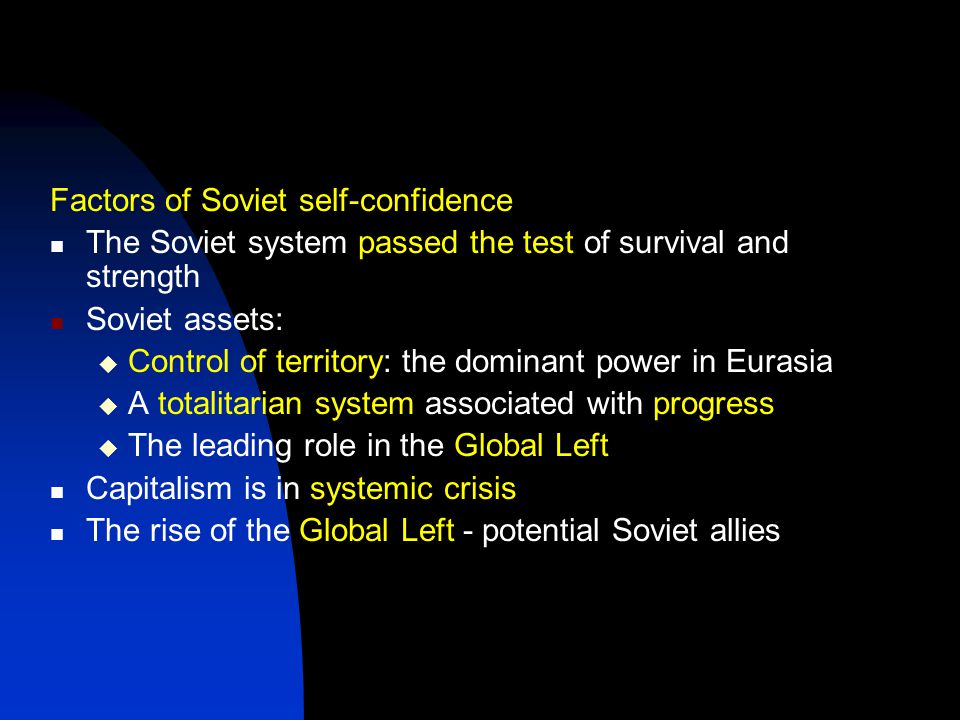 Factors of Soviet self-confidence

- The Soviet system passed the test of survival and strength
- Soviet assets:
  - Control of territory: the dominant power in Eurasia
  - A totalitarian system associated with progress
  - The leading role in the Global Left
- Capitalism is in systemic crisis
- The rise of the Global Left - potential Soviet allies